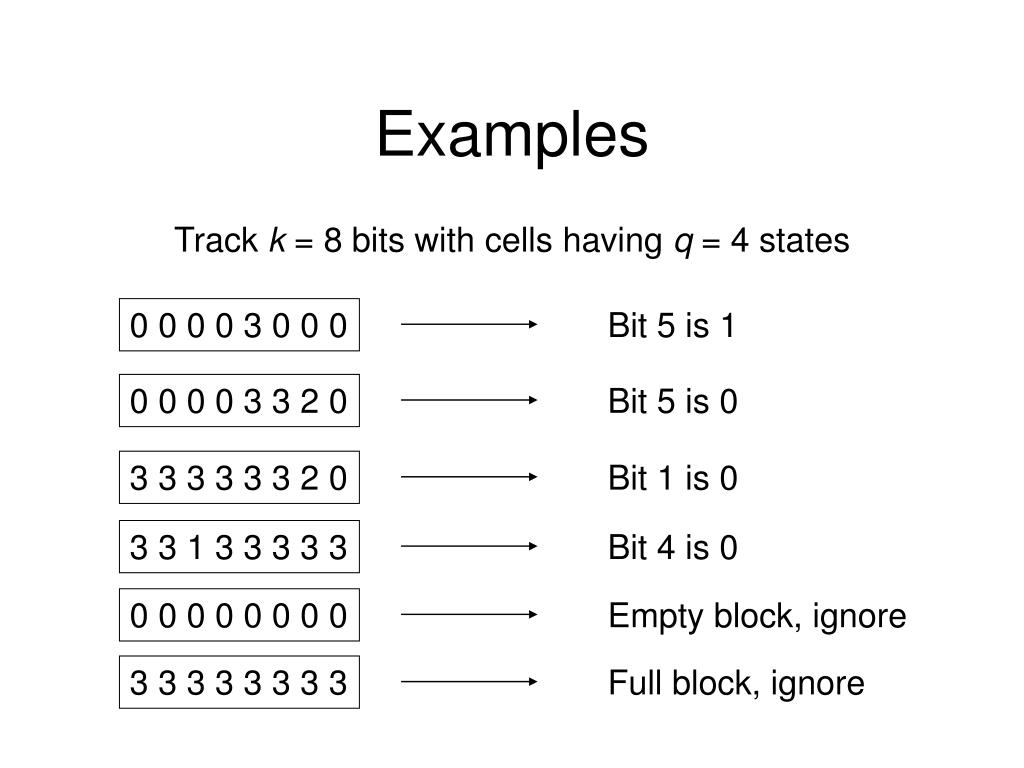 Examples

Track $k$ = 8 bits with cells having $q$ = 4 states

0 0 0 0 3 0 0 0 Bit 5 is 1

0 0 0 0 3 3 2 0 Bit 5 is 0

3 3 3 3 3 3 2 0 Bit 1 is 0

3 3 1 3 3 3 3 3 Bit 4 is 0

0 0 0 0 0 0 0 0 Empty block, ignore

3 3 3 3 3 3 3 3 Full block, ignore